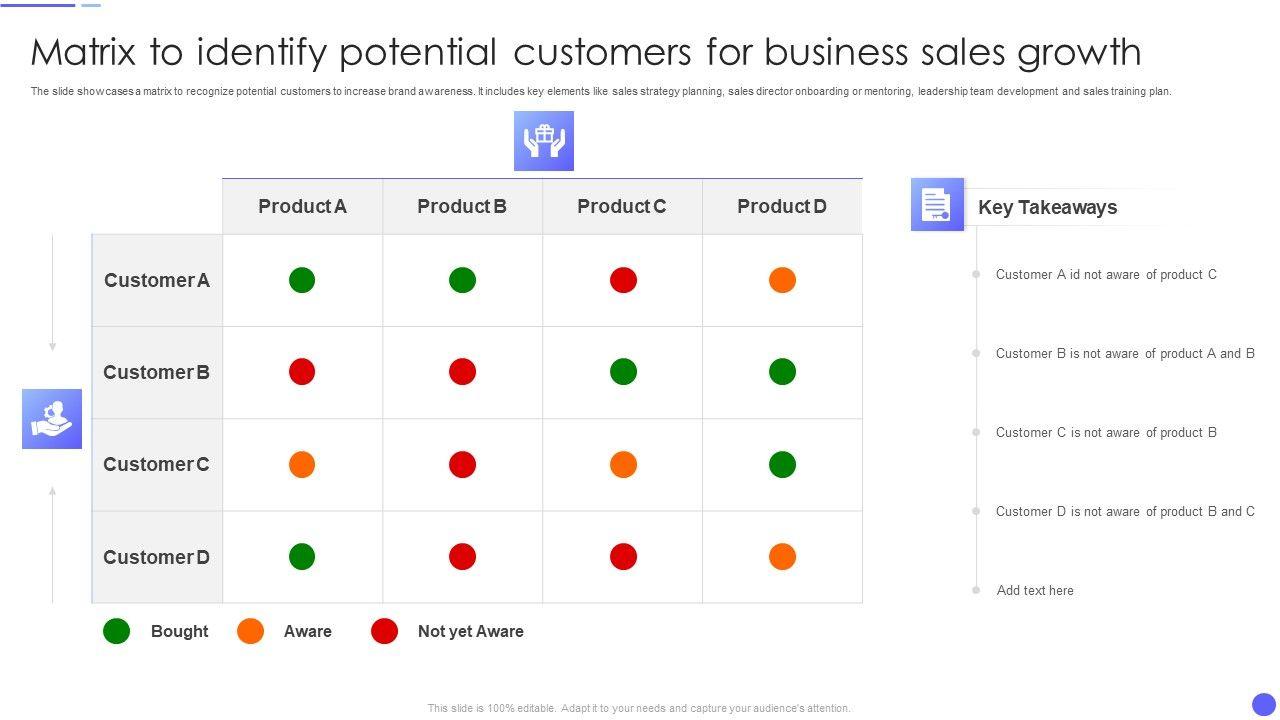 Matrix to identify potential customers for business sales growth

The slide showcases a matrix to recognize potential customers to increase brand awareness. It includes key elements like sales strategy planning, sales director onboarding or mentoring, leadership team development and sales training plan.

| | Product A | Product B | Product C | Product D |
|---|---|---|---|---|
| Customer A | | | | |
| Customer B | | | | |
| Customer C | | | | |
| Customer D | | | | |

Bought Aware Not yet Aware

Key Takeaways

Customer A id not aware of product C

Customer B is not aware of product A and B

Customer C is not aware of product B

Customer D is not aware of product B and C

Add text here

This slide is 100% editable. Adapt it to your needs and capture your audience's attention.